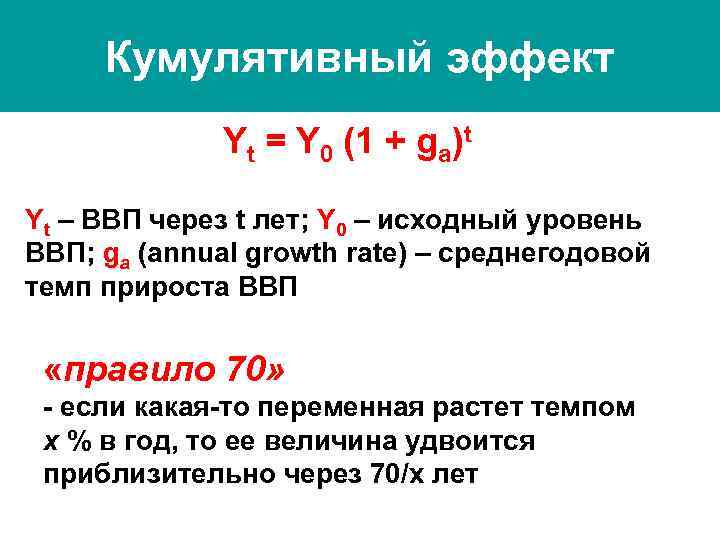 Кумулятивный эффект

$Y_t = Y_0 (1 + g_a)^t$

$Y_t$ – ВВП через t лет; $Y_0$ – исходный уровень ВВП; $g_a$ (annual growth rate) – среднегодовой темп прироста ВВП

«правило 70»
- если какая-то переменная растет темпом x % в год, то ее величина удвоится приблизительно через 70/x лет